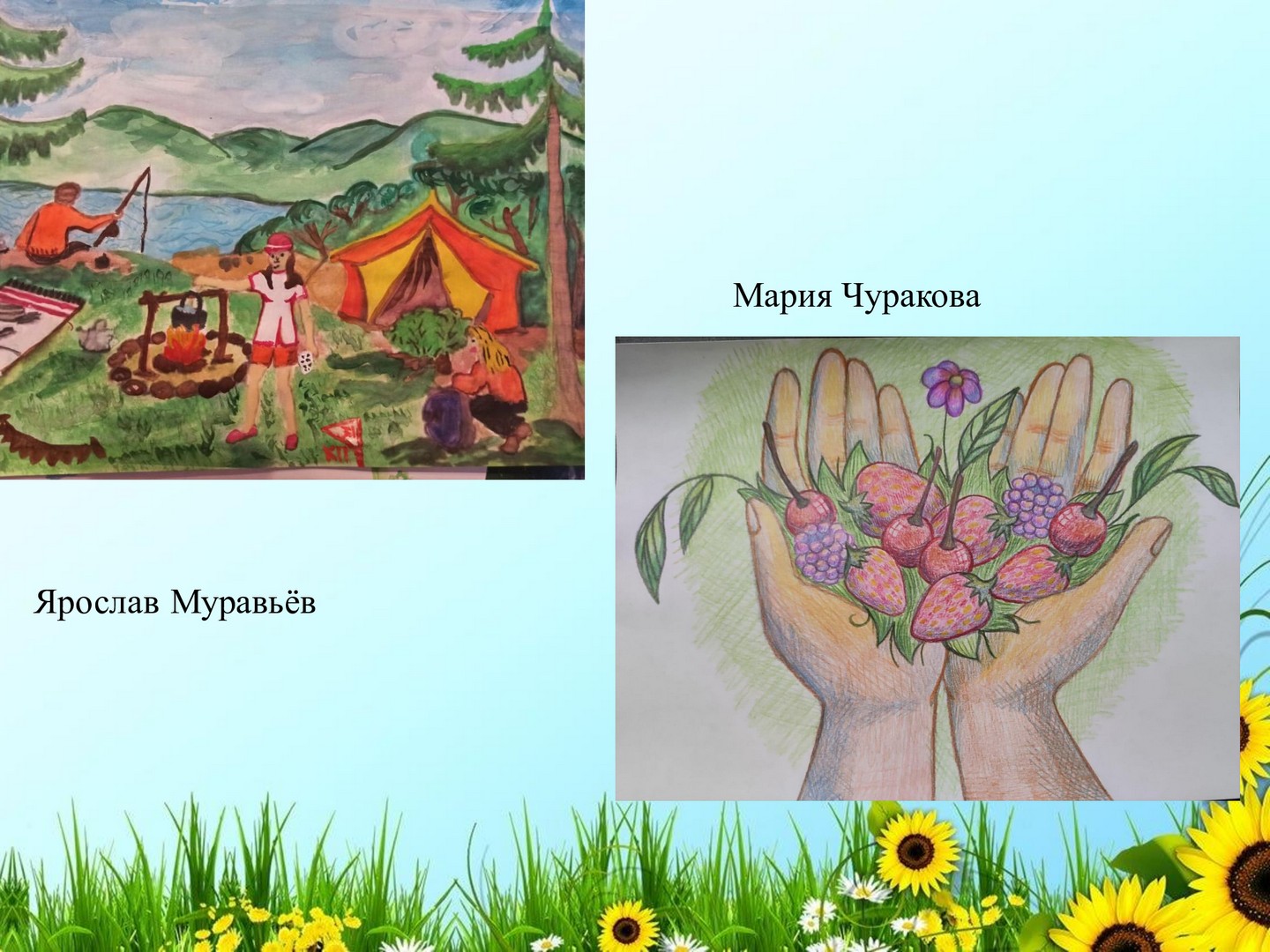 Мария Чуракова

Ярослав Муравьёв